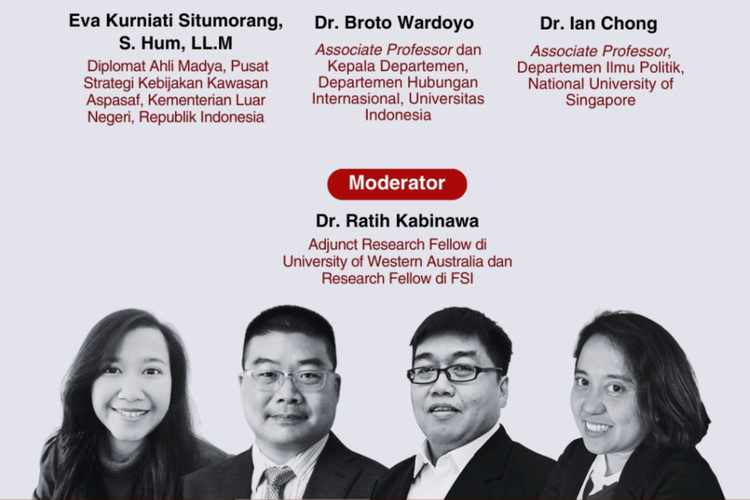 Eva Kurniati Situmorang, S. Hum, LL.M

Diplomat Ahli Madya, Pusat Strategi Kebijakan Kawasan Aspasaf, Kementerian Luar Negeri, Republik Indonesia

Dr. Broto Wardoyo

Associate Professor dan Kepala Departemen, Departemen Hubungan Internasional, Universitas Indonesia

Dr. Ian Chong

Associate Professor, Departemen Ilmu Politik, National University of Singapore

Moderator

Dr. Ratih Kabinawa

Adjunct Research Fellow di University of Western Australia dan Research Fellow di FSI